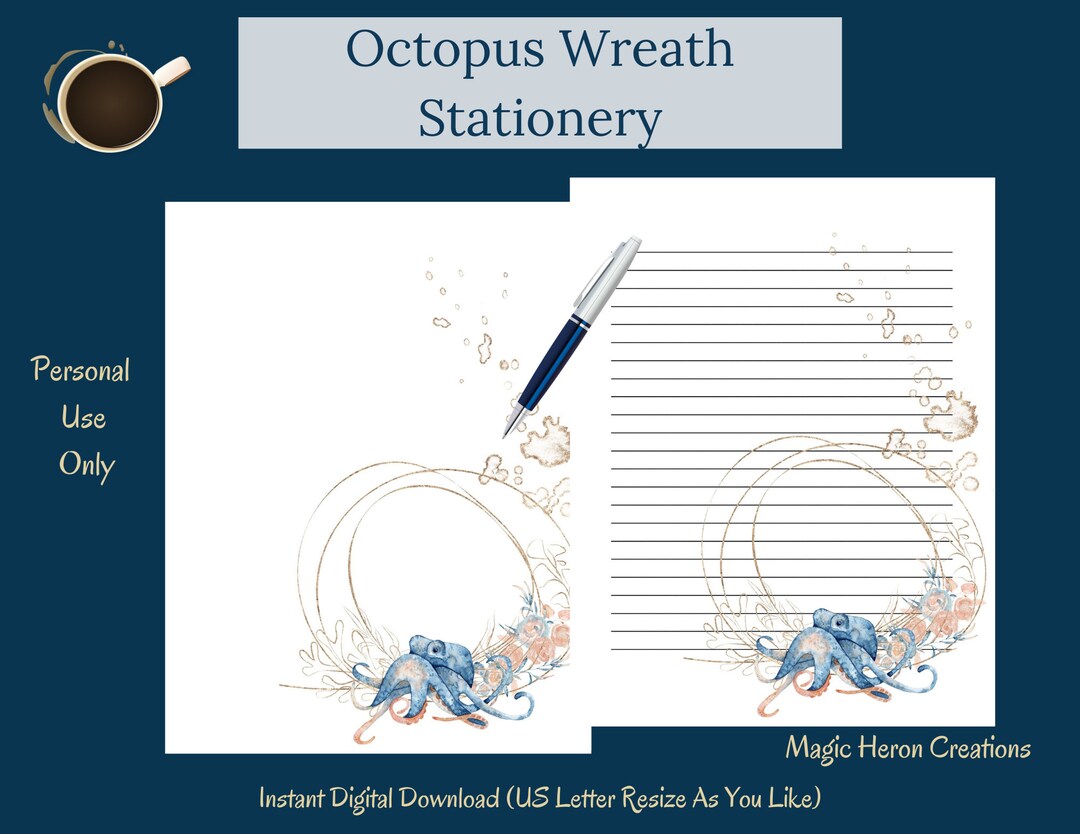 Octopus Wreath Stationery

Personal Use Only

Magic Heron Creations

Instant Digital Download (US Letter Resize As You Like)